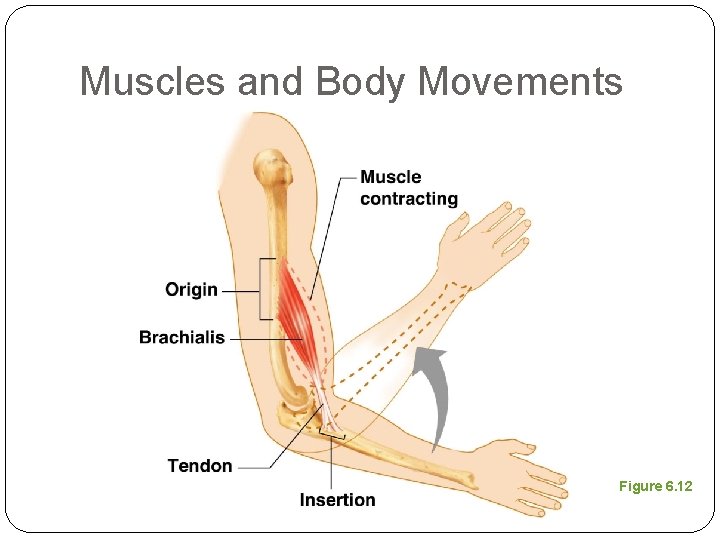 Muscles and Body Movements

Muscle contracting

Origin

Brachialis

Tendon

Insertion

Figure 6.12